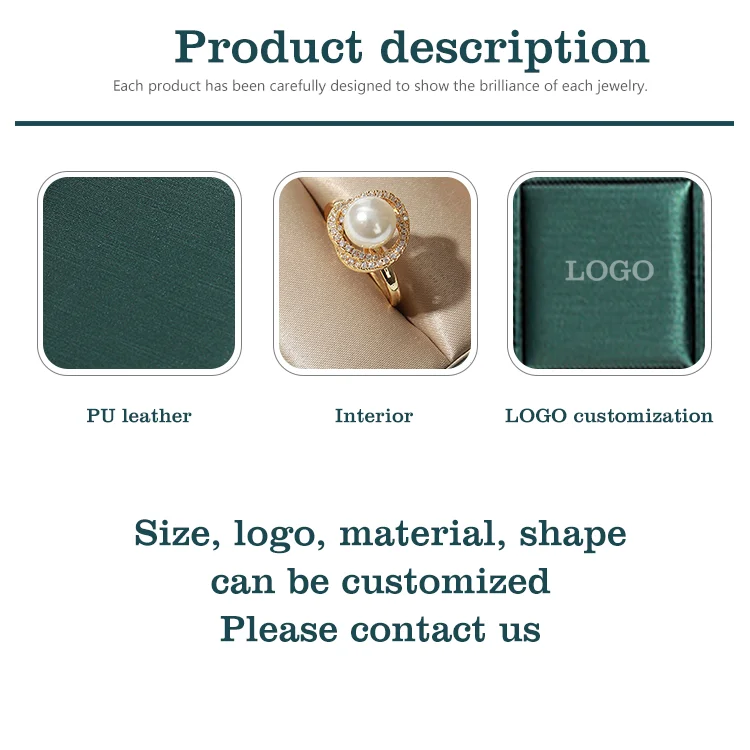 Product description
Each product has been carefully designed to show the brilliance of each jewelry.

LOGO

PU leather

Interior

LOGO customization

Size, logo, material, shape can be customized
Please contact us